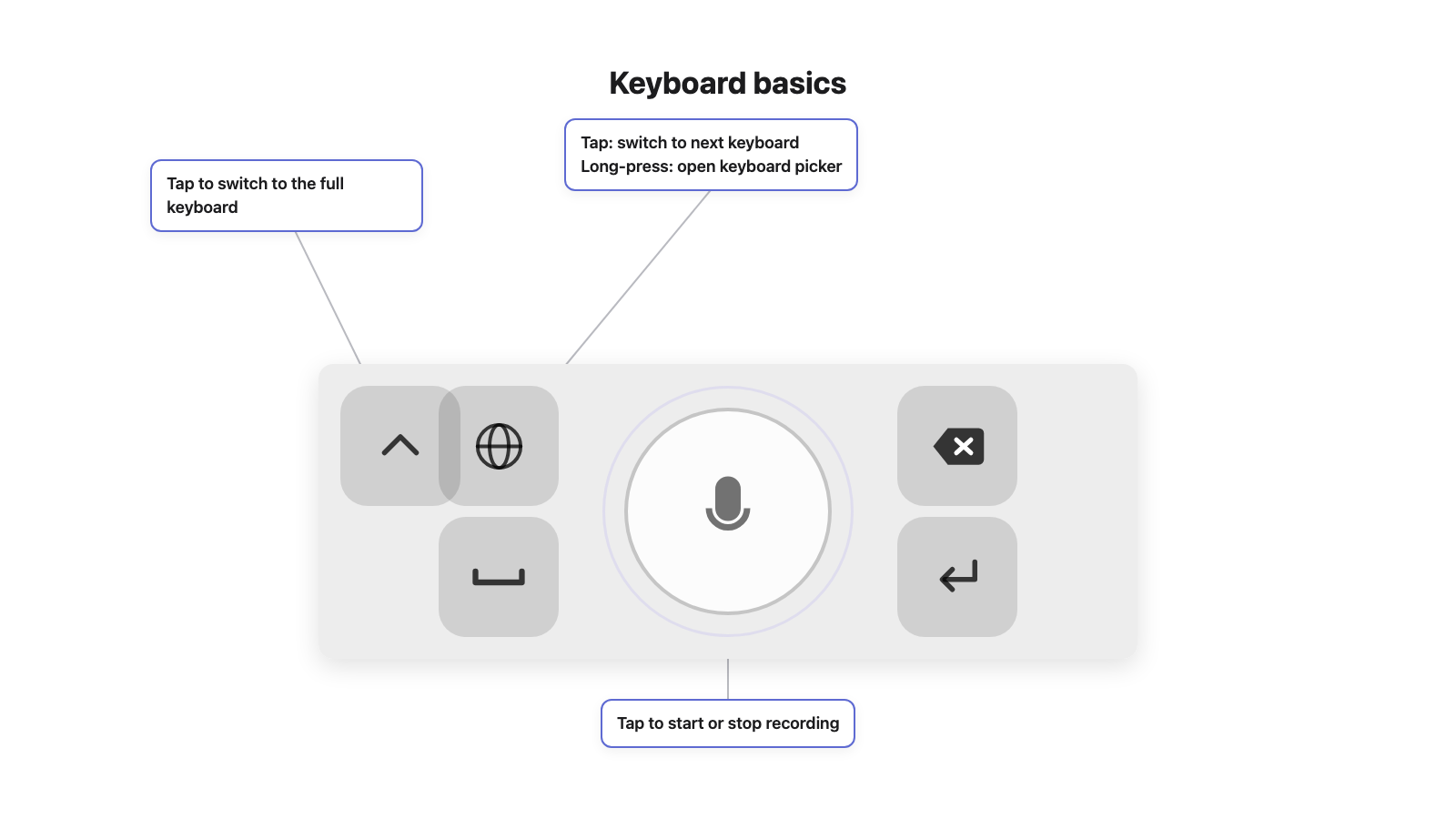 Keyboard basics

Tap to switch to the full keyboard

Tap: switch to next keyboard
Long-press: open keyboard picker

Tap to start or stop recording